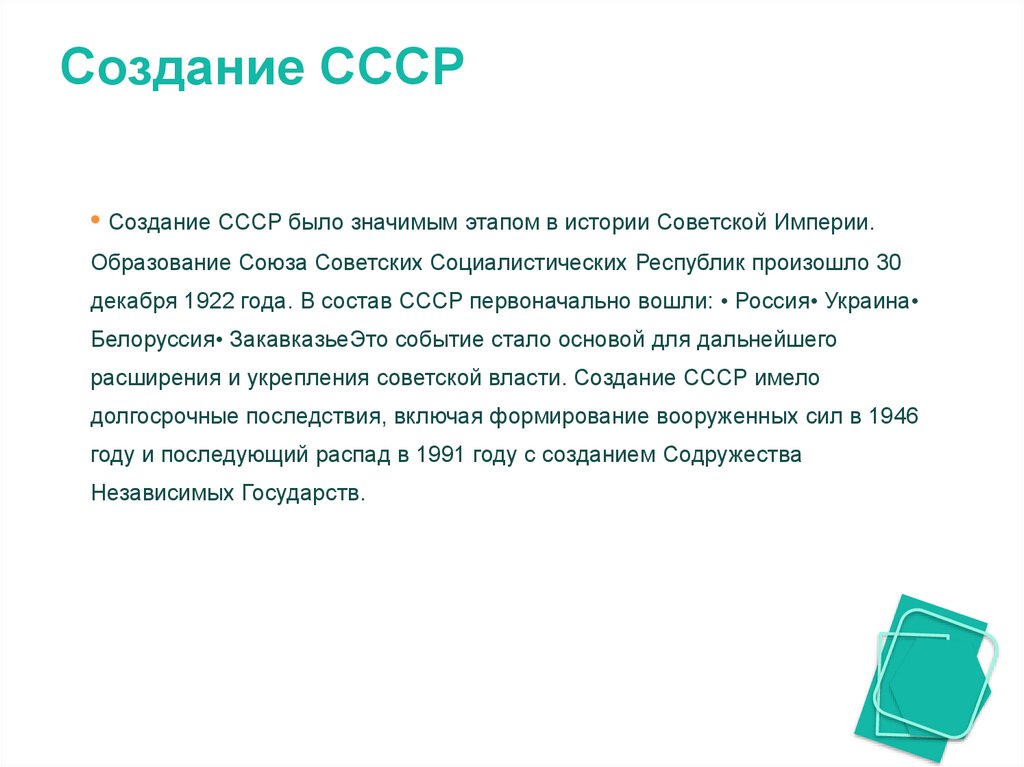 Создание СССР

• Создание СССР было значимым этапом в истории Советской Империи. Образование Союза Советских Социалистических Республик произошло 30 декабря 1922 года. В состав СССР первоначально вошли: • Россия• Украина• Белоруссия• ЗакавказьеЭто событие стало основой для дальнейшего расширения и укрепления советской власти. Создание СССР имело долгосрочные последствия, включая формирование вооруженных сил в 1946 году и последующий распад в 1991 году с созданием Содружества Независимых Государств.